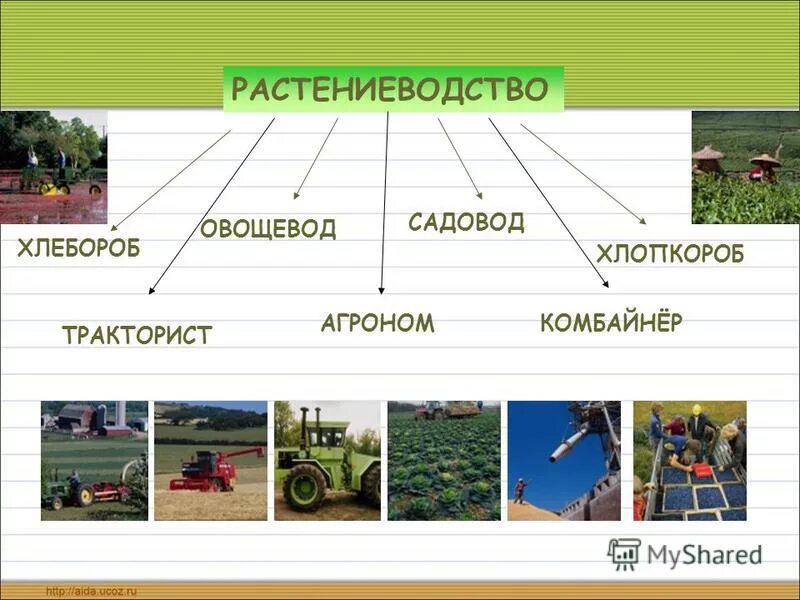 РАСТЕНИЕВОДСТВО

ХЛЕБОРОБ

ОВОЩЕВОД

САДОВОД

ХЛОПКОРОБ

ТРАКТОРИСТ

АГРОНОМ

КОМБАЙНЁР

MyShared

http://aida.ucoz.ru